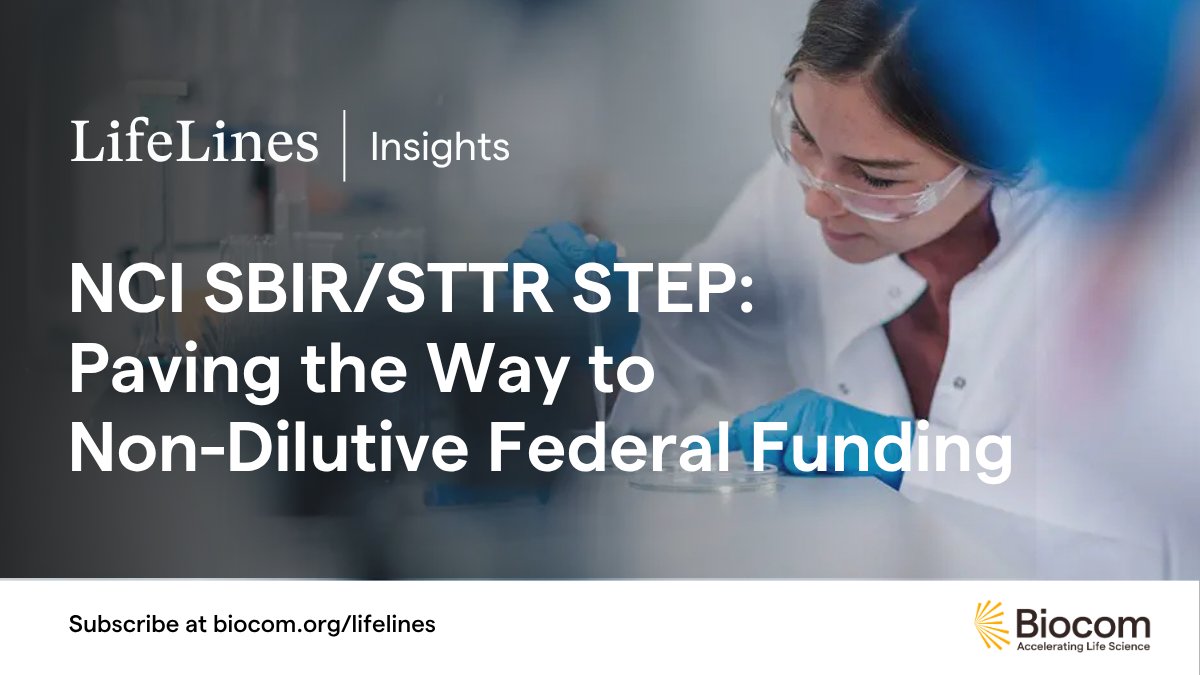 LifeLines | Insights

NCI SBIR/STTR STEP: Paving the Way to Non-Dilutive Federal Funding

Subscribe at biocom.org/lifelines

Biocom
Accelerating Life Science